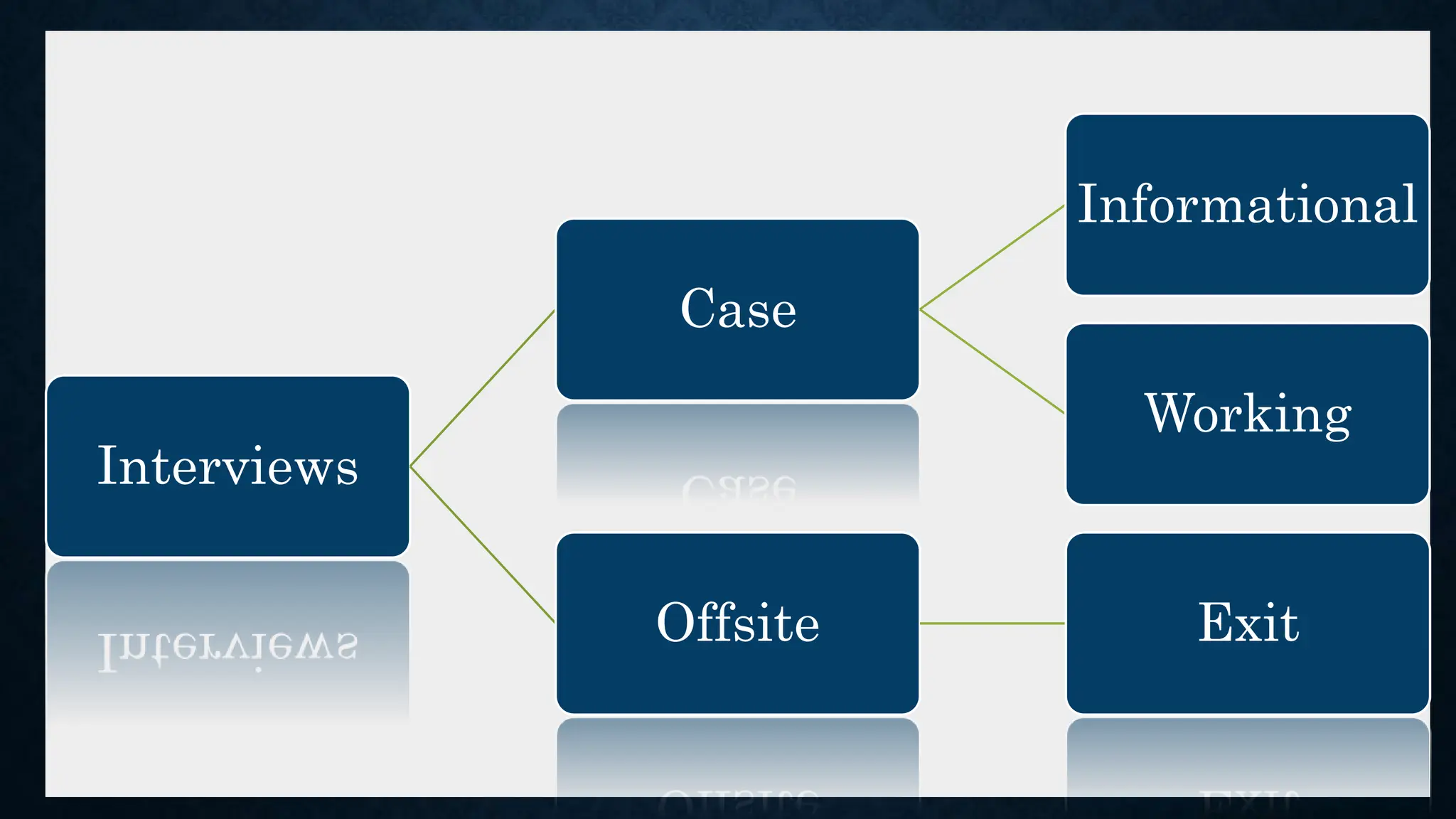 Interviews

Case

Offsite

Informational

Working

Exit